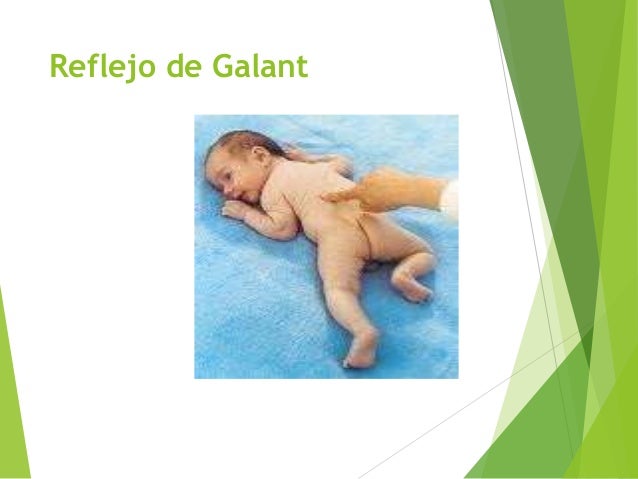 Reflejo de Galant